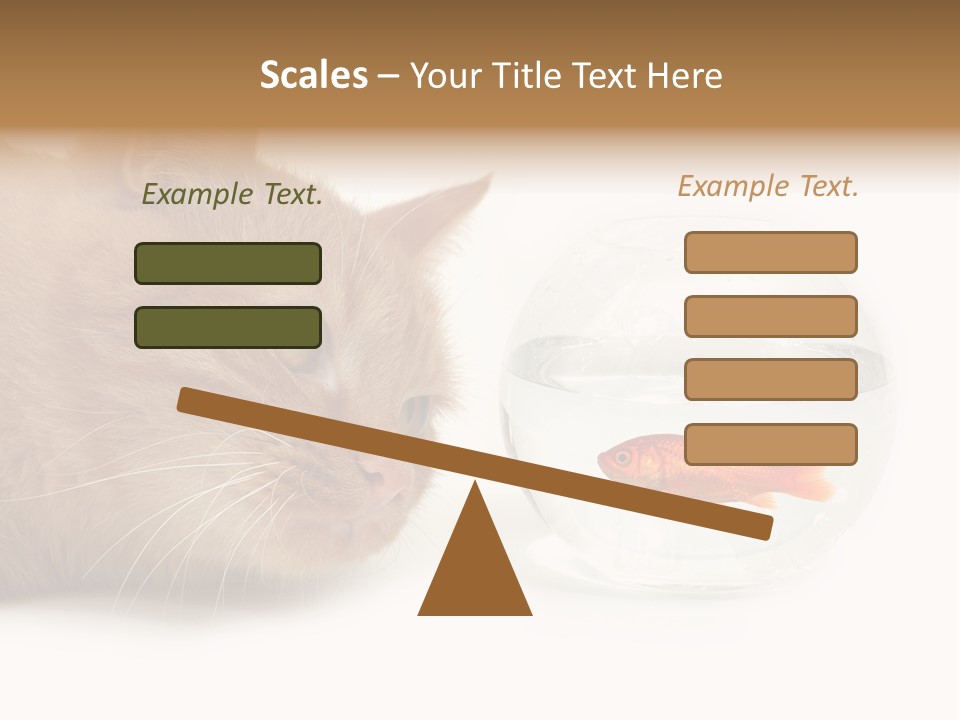 Scales – Your Title Text Here

Example Text.

Example Text.